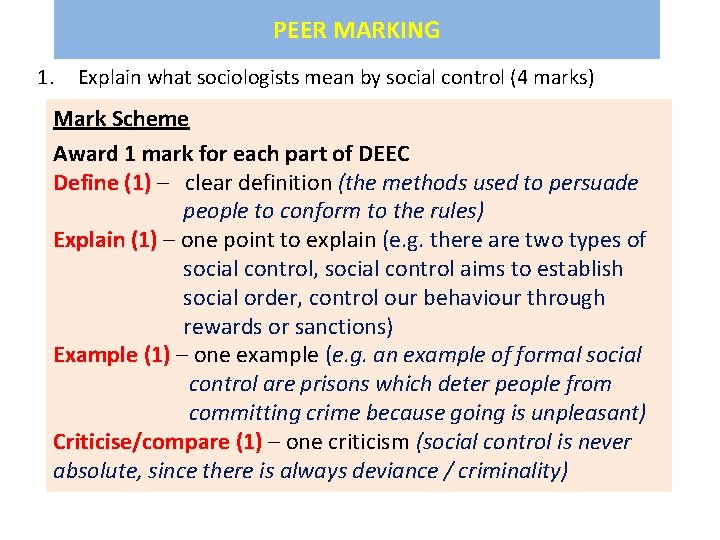 PEER MARKING

1. Explain what sociologists mean by social control (4 marks)

Mark Scheme

Award 1 mark for each part of DEEC
Define (1) – clear definition (the methods used to persuade people to conform to the rules)
Explain (1) – one point to explain (e.g. there are two types of social control, social control aims to establish social order, control our behaviour through rewards or sanctions)
Example (1) – one example (e.g. an example of formal social control are prisons which deter people from committing crime because going is unpleasant)
Criticise/compare (1) – one criticism (social control is never absolute, since there is always deviance / criminality)